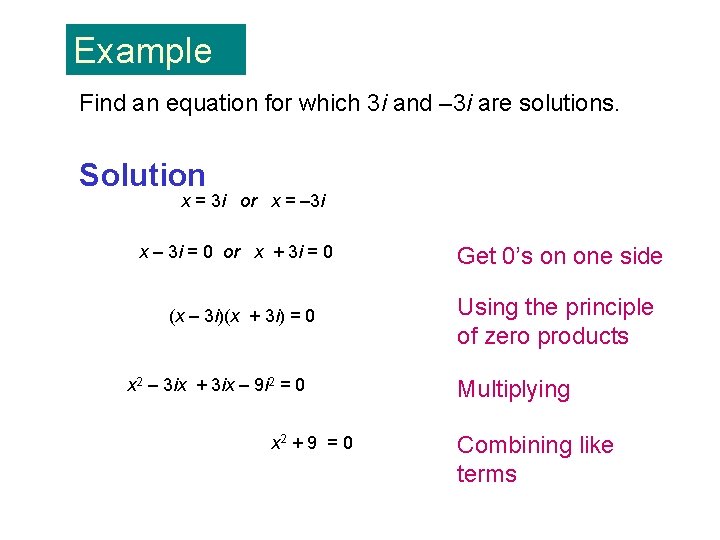 Example

Find an equation for which $3i$ and $-3i$ are solutions.

Solution

$x = 3i$ or $x = -3i$

$x - 3i = 0$ or $x + 3i = 0$

Get 0's on one side

$(x - 3i)(x + 3i) = 0$

Using the principle of zero products

$x^2 - 3ix + 3ix - 9i^2 = 0$

Multiplying

$x^2 + 9 = 0$

Combining like terms